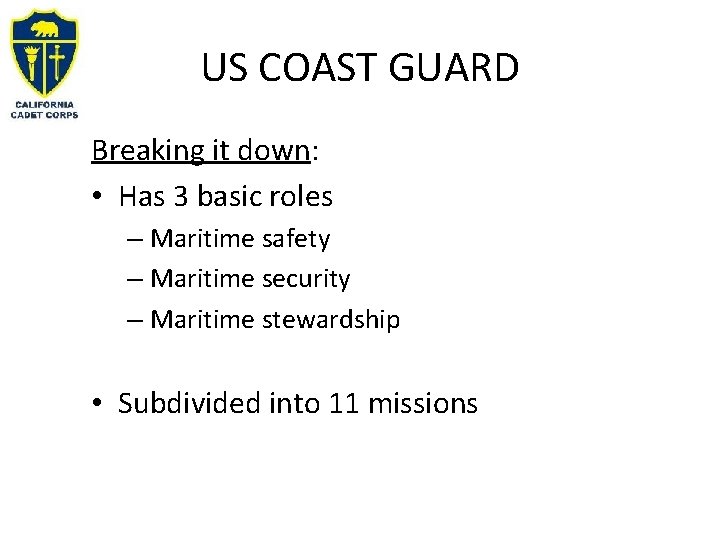 CALIFORNIA CADET CORPS

US COAST GUARD

Breaking it down:

• Has 3 basic roles
– Maritime safety
– Maritime security
– Maritime stewardship

• Subdivided into 11 missions